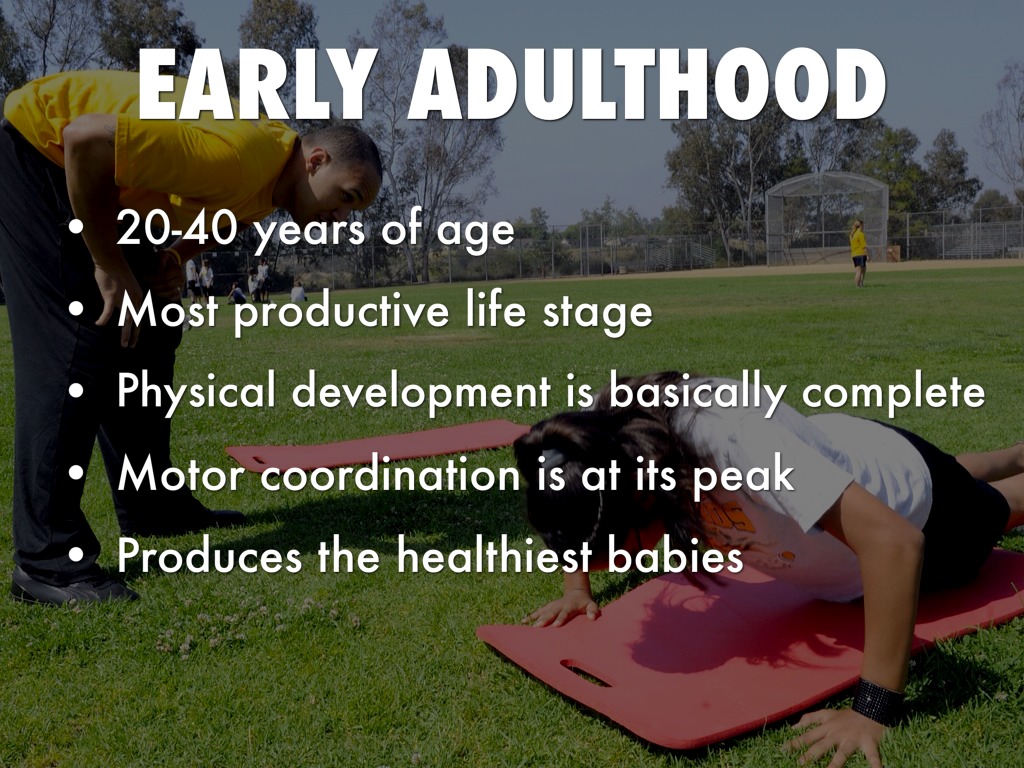 EARLY ADULTHOOD

• 20-40 years of age
• Most productive life stage
• Physical development is basically complete
• Motor coordination is at its peak
• Produces the healthiest babies